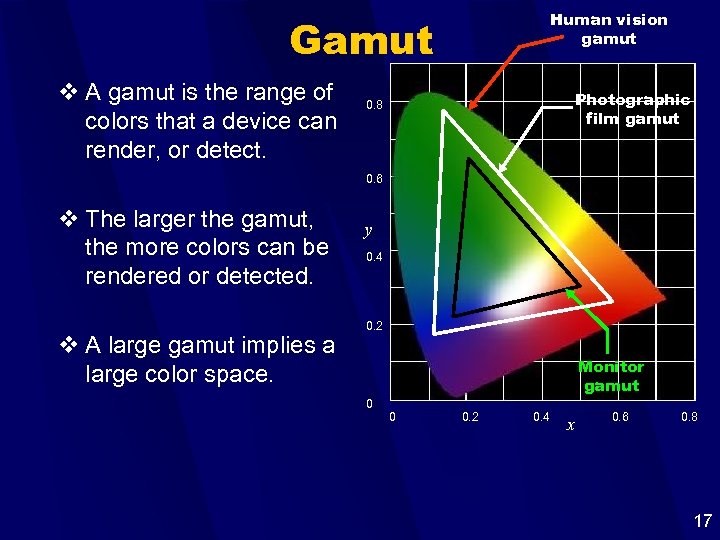 Gamut

❖ A gamut is the range of colors that a device can render, or detect.

❖ The larger the gamut, the more colors can be rendered or detected.

❖ A large gamut implies a large color space.

Human vision gamut

Photographic film gamut

Monitor gamut

0.8
0.6
$y$
0.4
0.2
0

0
0.2
0.4
$x$
0.6
0.8

17